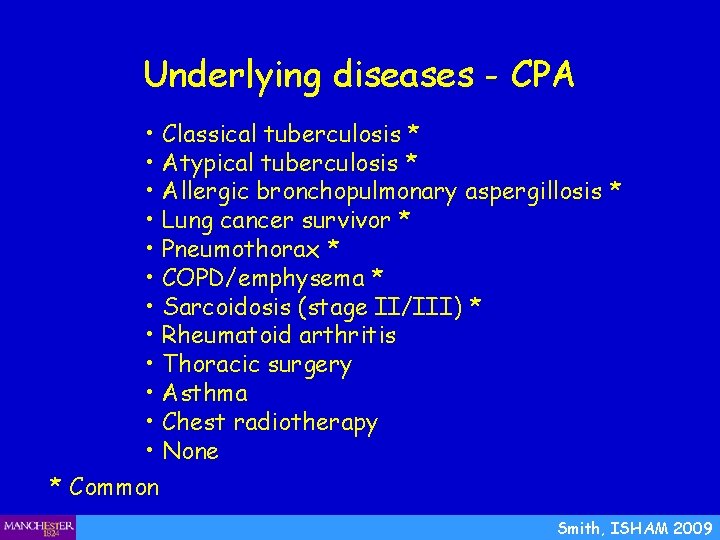 Underlying diseases - CPA

• Classical tuberculosis *
• Atypical tuberculosis *
• Allergic bronchopulmonary aspergillosis *
• Lung cancer survivor *
• Pneumothorax *
• COPD/emphysema *
• Sarcoidosis (stage II/III) *
• Rheumatoid arthritis
• Thoracic surgery
• Asthma
• Chest radiotherapy
• None

* Common

MANCHESTER 1824

Smith, ISHAM 2009